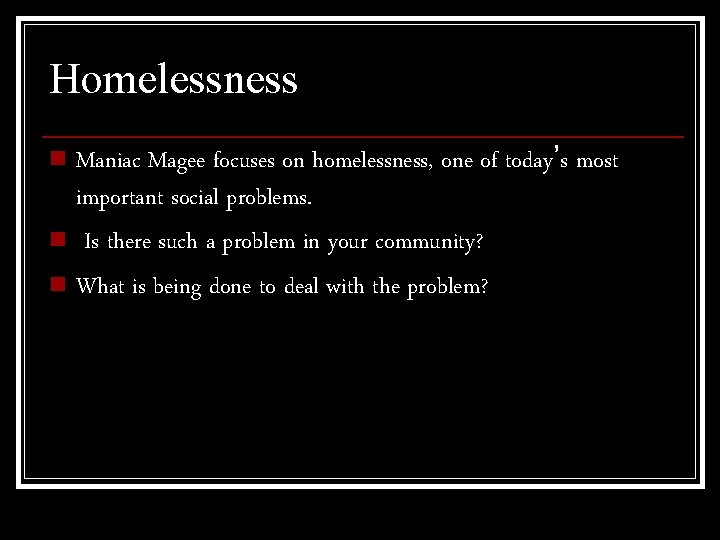 Homelessness

Maniac Magee focuses on homelessness, one of today's most important social problems.

Is there such a problem in your community?

What is being done to deal with the problem?